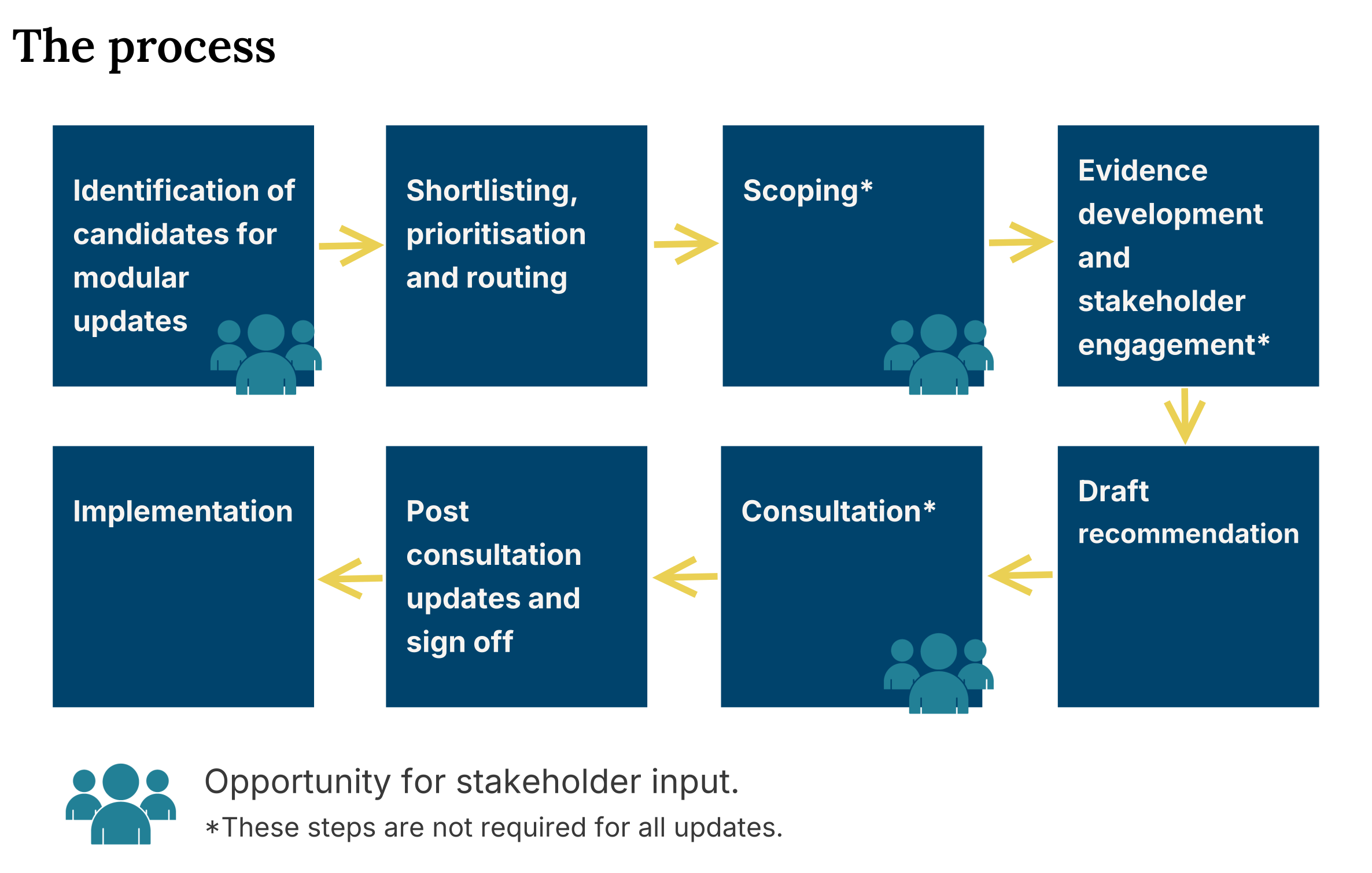 The process

Identification of candidates for modular updates

Shortlisting, prioritisation and routing

Scoping*

Evidence development and stakeholder engagement*

Draft recommendation

Consultation*

Post consultation updates and sign off

Implementation

Opportunity for stakeholder input.

*These steps are not required for all updates.